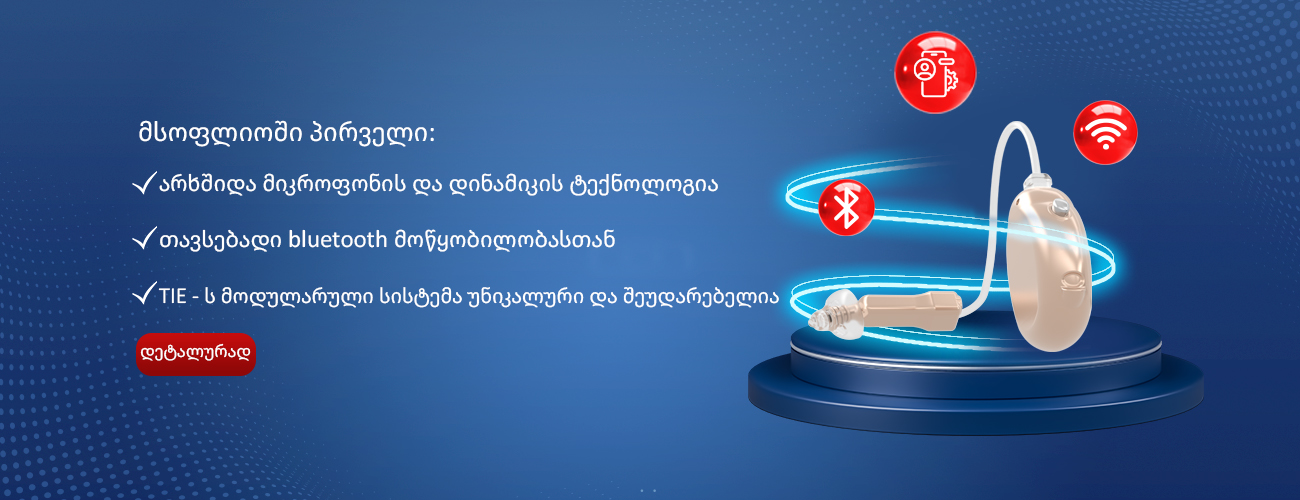 მსოფლიოში პირველი:

✓არხშიდა მიკროფონის და დინამიკის ტექნოლოგია

✓თავსებადი bluetooth მოწყობილობასთან

✓TIE - ს მოდულარული სისტემა უნიკალური და შეუდარებელია

დეტალურად